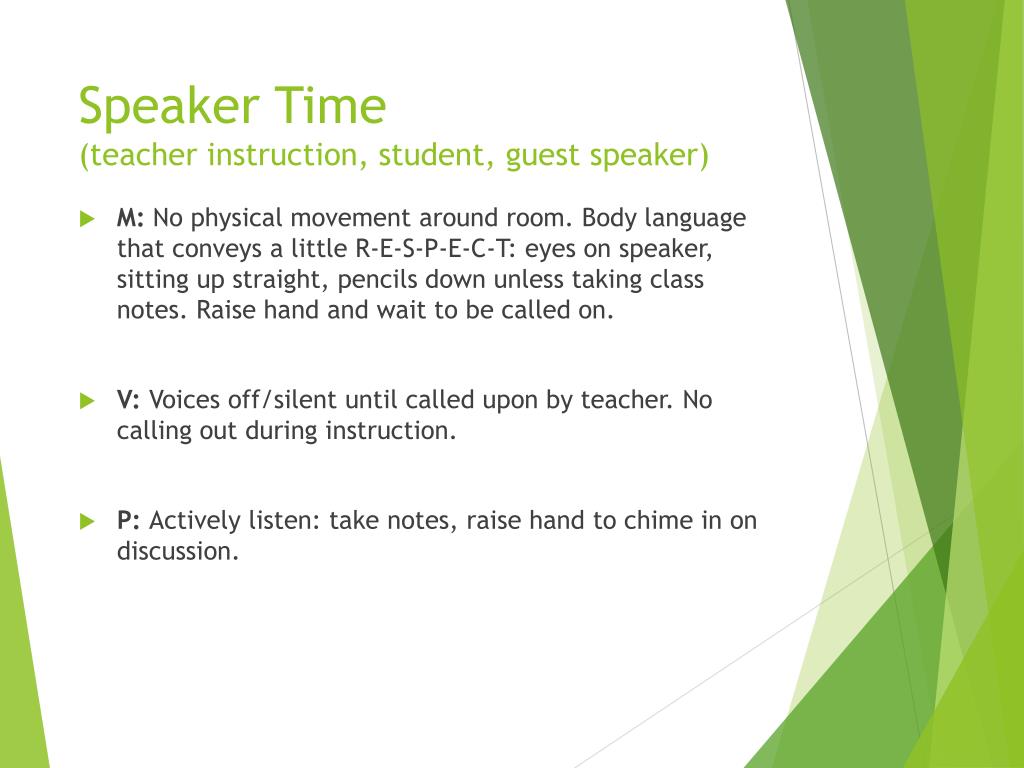 Speaker Time
(teacher instruction, student, guest speaker)

M: No physical movement around room. Body language that conveys a little R-E-S-P-E-C-T: eyes on speaker, sitting up straight, pencils down unless taking class notes. Raise hand and wait to be called on.

V: Voices off/silent until called upon by teacher. No calling out during instruction.

P: Actively listen: take notes, raise hand to chime in on discussion.